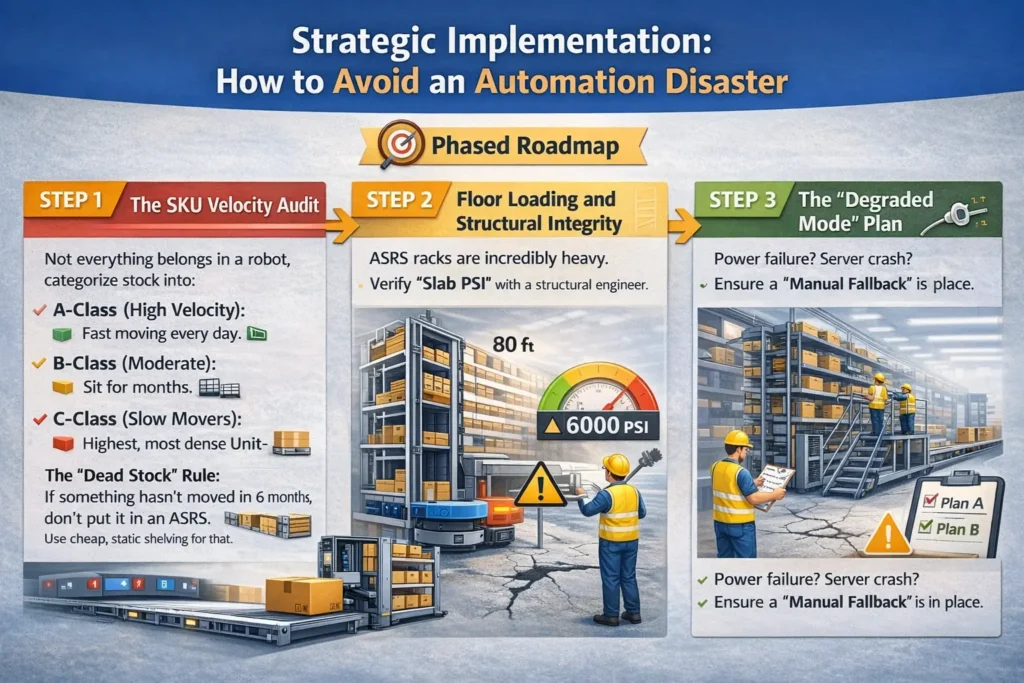 Strategic Implementation:
How to Avoid an Automation Disaster

Phased Roadmap

STEP 1 The SKU Velocity Audit

Not everything belongs in a robot, categorize stock into:

A-Class (High Velocity):
Fast moving every day.

B-Class (Moderate):
Sit for months.

C-Class (Slow Movers):
Highest, most dense Unit-

The "Dead Stock" Rule:
If something hasn't moved in 6 months, don't put it in an ASRS.
Use cheap, static shelving for that.

STEP 2 Floor Loading and Structural Integrity

ASRS racks are incredibly heavy.
Verify "Slab PSI" with a structural engineer.

80 ft

6000 PSI

STEP 3 The "Degraded Mode" Plan

Power failure? Server crash?
Ensure a "Manual Fallback" is place.

Plan A
Plan B

Power failure? Server crash?
Ensure a "Manual Fallback" is in place.